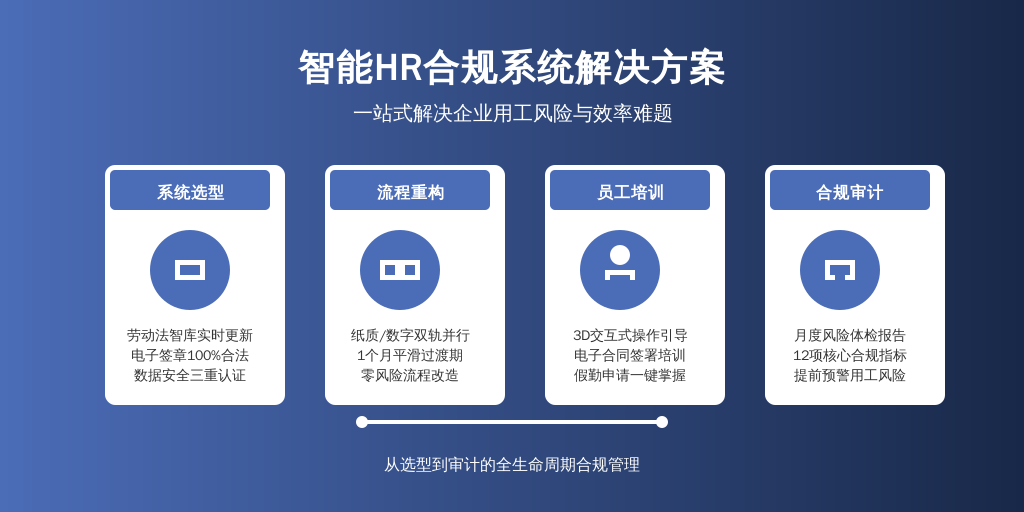 智能HR合规系统解决方案

一站式解决企业用工风险与效率难题

系统选型

劳动法智库实时更新
电子签章100%合法
数据安全三重认证

流程重构

纸质/数字双轨并行
1个月平滑过渡期
零风险流程改造

员工培训

3D交互式操作引导
电子合同签署培训
假勤申请一键掌握

合规审计

月度风险体检报告
12项核心合规指标
提前预警用工风险

从选型到审计的全生命周期合规管理